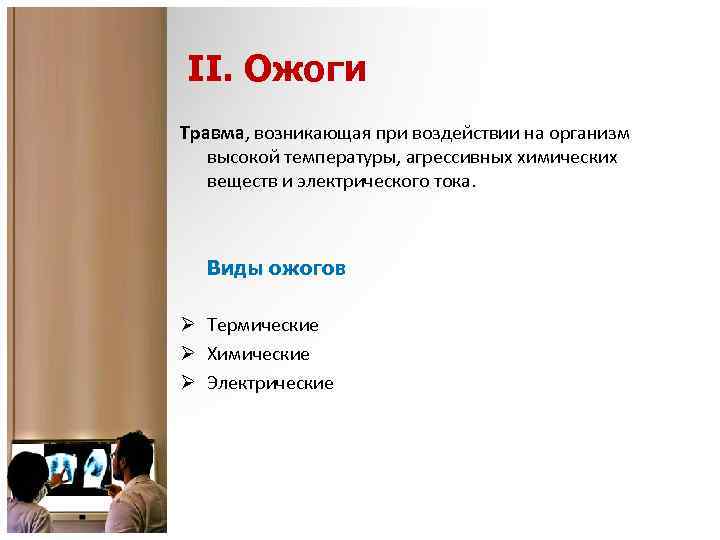 II. Ожоги

Травма, возникающая при воздействии на организм высокой температуры, агрессивных химических веществ и электрического тока.

Виды ожогов

➢ Термические
➢ Химические
➢ Электрические